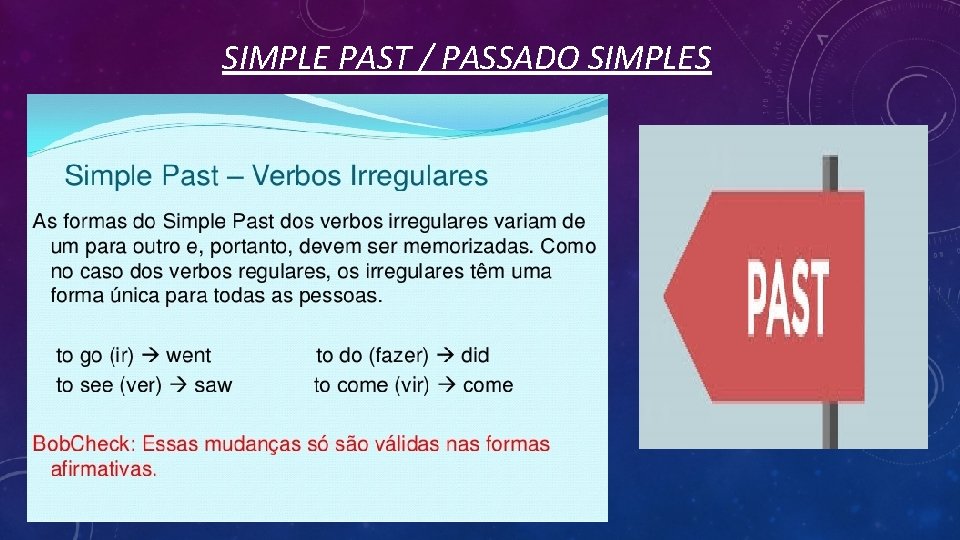 SIMPLE PAST / PASSADO SIMPLES

Simple Past – Verbos Irregulares

As formas do Simple Past dos verbos irregulares variam de um para outro e, portanto, devem ser memorizadas. Como no caso dos verbos regulares, os irregulares têm uma forma única para todas as pessoas.

to go (ir) → went

to see (ver) → saw

to do (fazer) → did

to come (vir) → come

BobCheck: Essas mudanças só são válidas nas formas afirmativas.

PAST